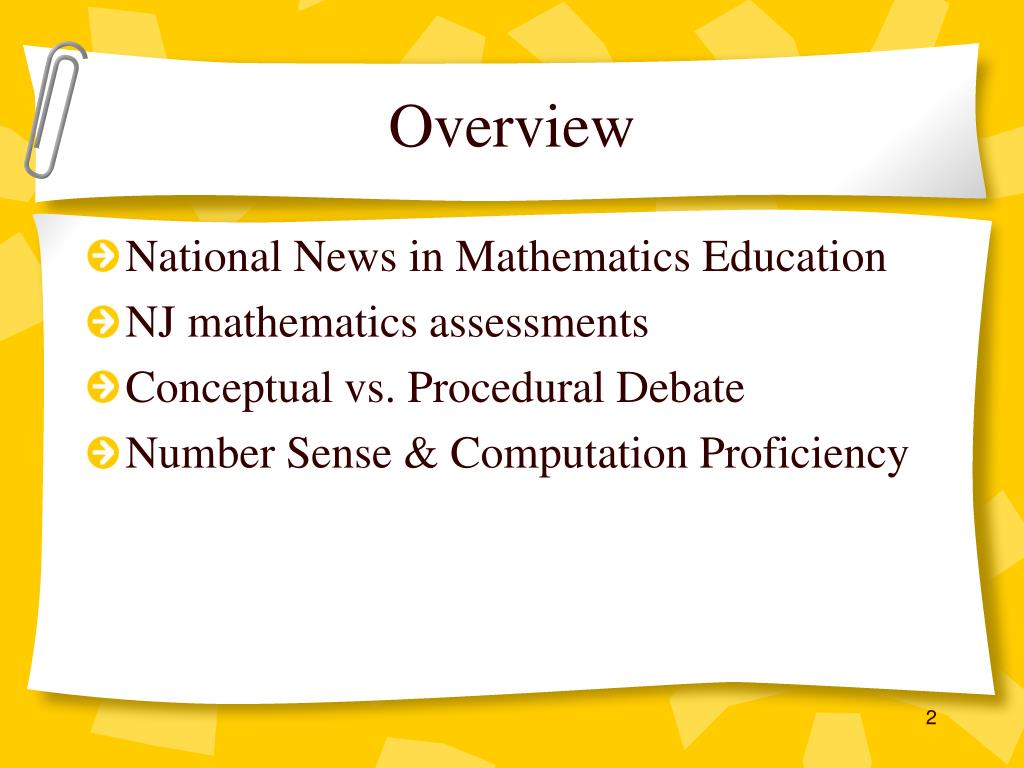 Overview

National News in Mathematics Education
NJ mathematics assessments
Conceptual vs. Procedural Debate
Number Sense & Computation Proficiency

2